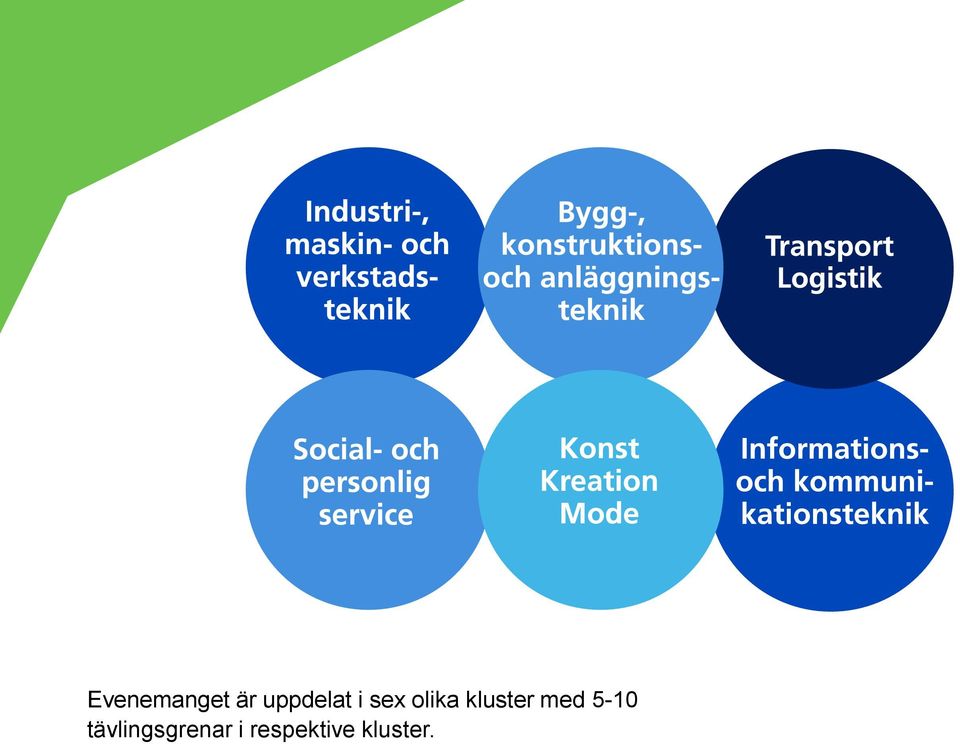 Industri-, maskin- och verkstadsteknik

Bygg-, konstruktions- och anläggningsteknik

Transport
Logistik

Social- och personlig service

Konst
Kreation
Mode

Informations- och kommunikationsteknik

Evenemanget är uppdelat i sex olika kluster med 5-10 tävlingsgrenar i respektive kluster.